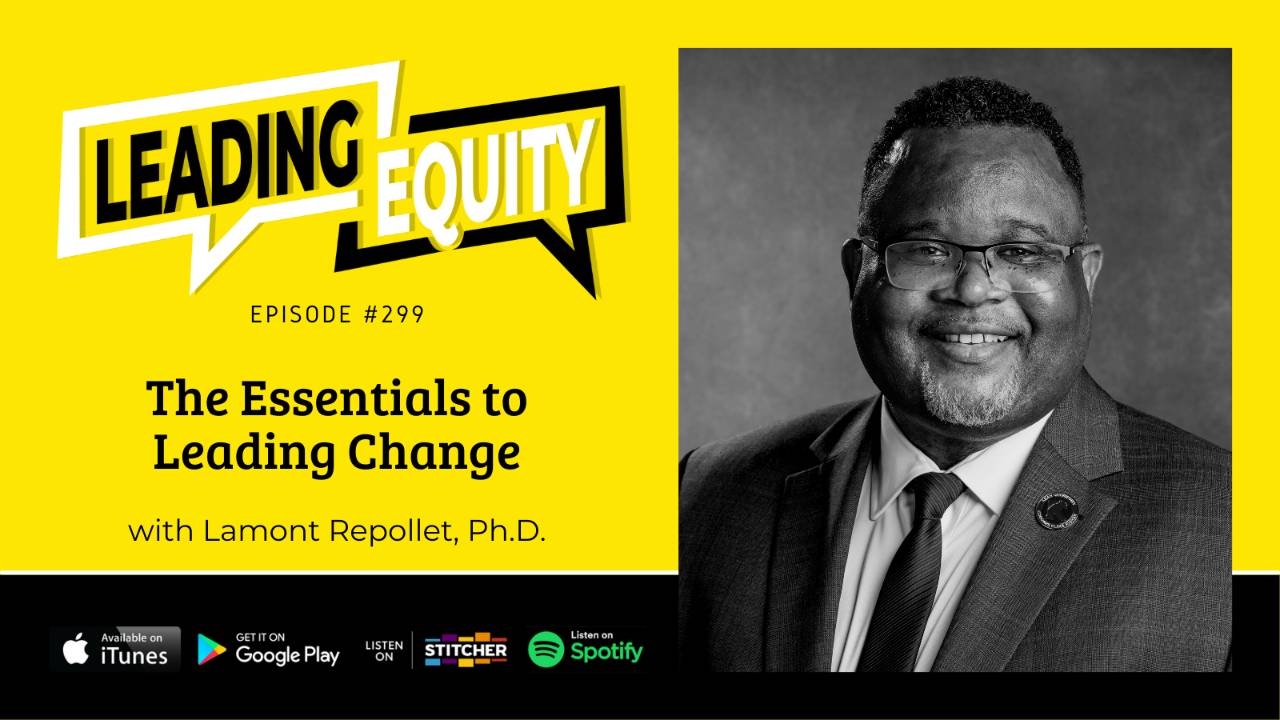 LEADING EQUITY

EPISODE #299

The Essentials to Leading Change

with Lamont Repollet, Ph.D.

Available on iTunes

GET IT ON Google Play

LISTEN ON STITCHER

Listen on Spotify